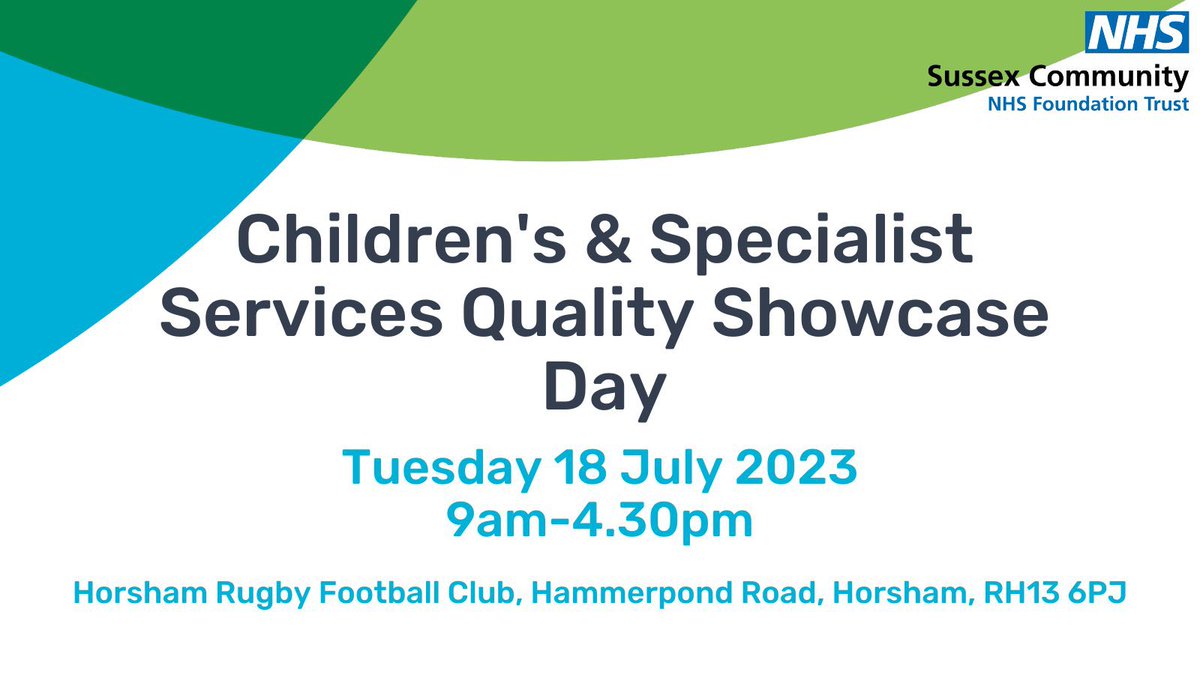 NHS
Sussex Community
NHS Foundation Trust

Children's & Specialist Services Quality Showcase Day

Tuesday 18 July 2023
9am-4.30pm

Horsham Rugby Football Club, Hammerpond Road, Horsham, RH13 6PJ